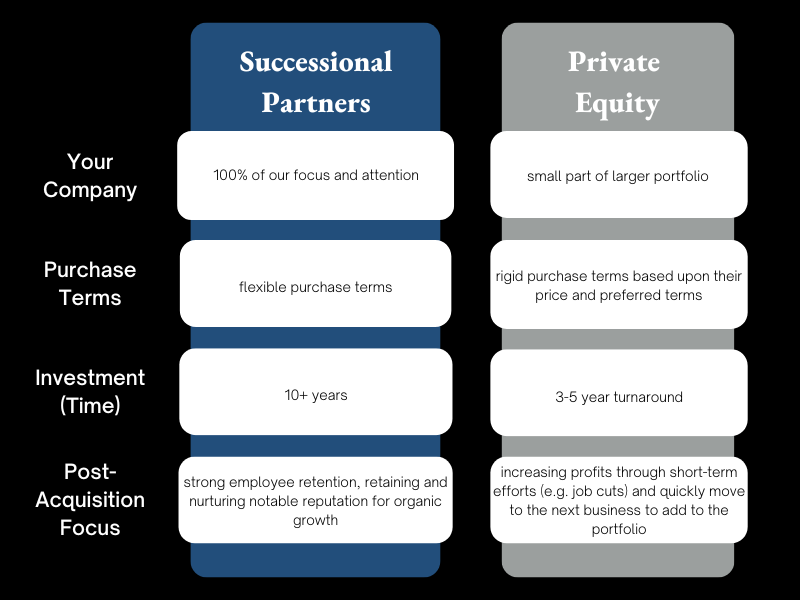 | | Successional Partners | Private Equity |
|---|---|---|
| Your Company | 100% of our focus and attention | small part of larger portfolio |
| Purchase Terms | flexible purchase terms | rigid purchase terms based upon their price and preferred terms |
| Investment (Time) | 10+ years | 3-5 year turnaround |
| Post-Acquisition Focus | strong employee retention, retaining and nurturing notable reputation for organic growth | increasing profits through short-term efforts (e.g. job cuts) and quickly move to the next business to add to the portfolio |